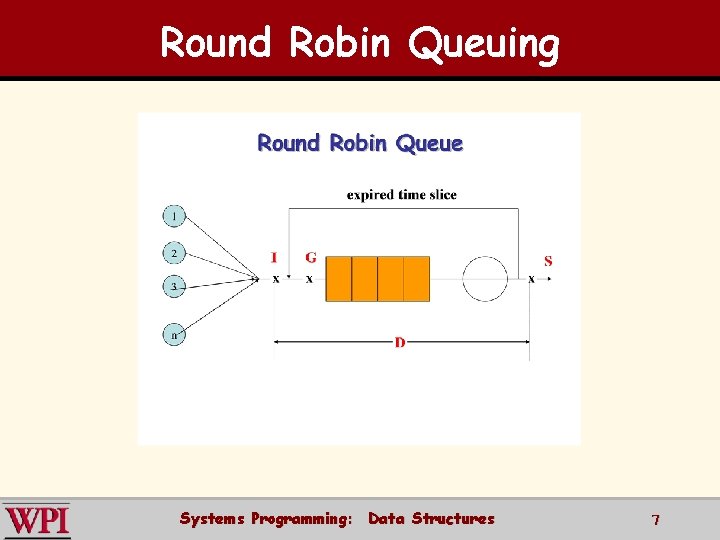 Round Robin Queuing

Round Robin Queue

expired time slice

1

2

3

n

I

G

S

x

x

x

D

WPI

Systems Programming: Data Structures

7